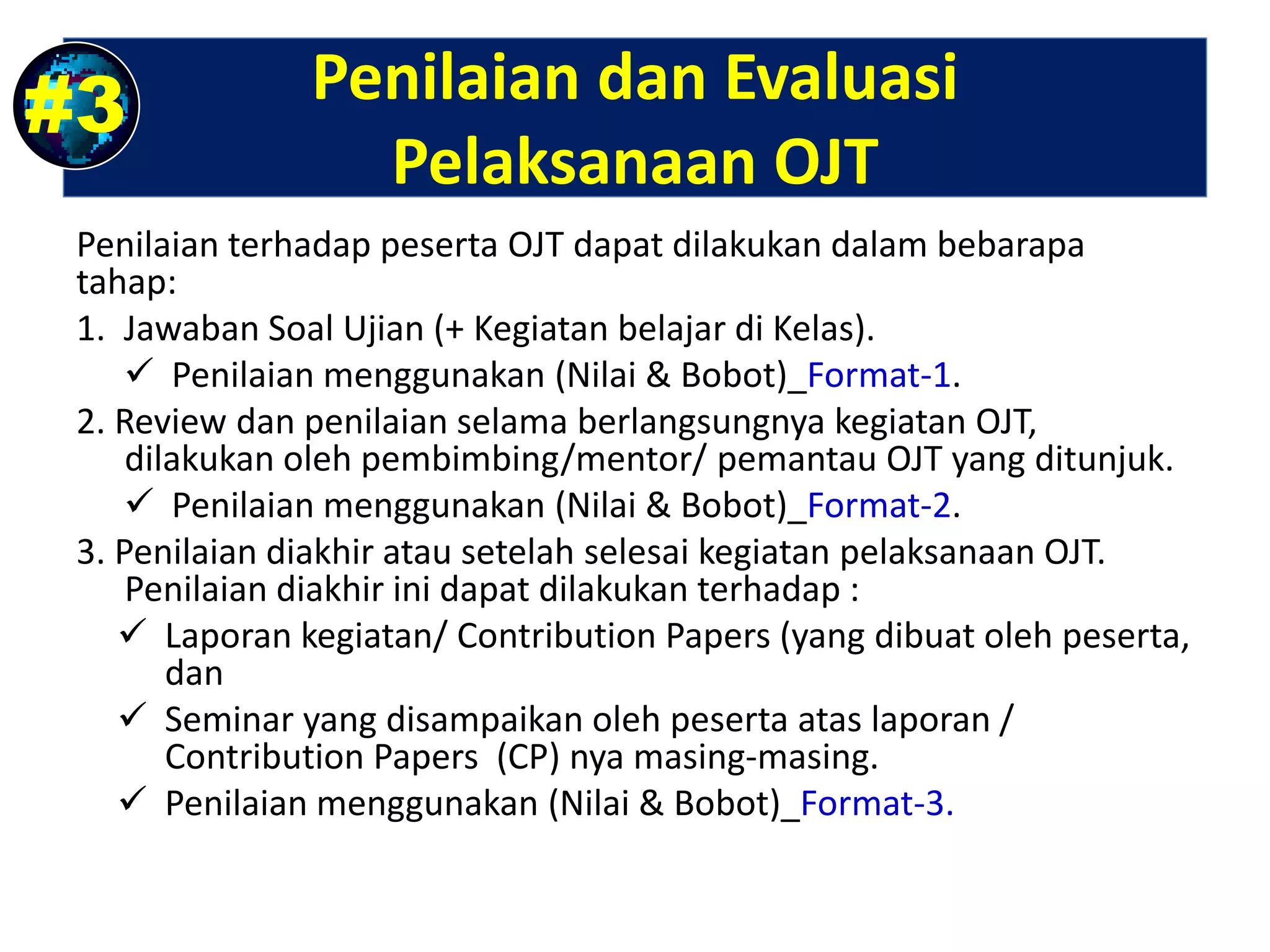 #3

Penilaian dan Evaluasi Pelaksanaan OJT

Penilaian terhadap peserta OJT dapat dilakukan dalam bebarapa tahap:

1. Jawaban Soal Ujian (+ Kegiatan belajar di Kelas).
✓ Penilaian menggunakan (Nilai & Bobot)_Format-1.

2. Review dan penilaian selama berlangsungnya kegiatan OJT, dilakukan oleh pembimbing/mentor/ pemantau OJT yang ditunjuk.
✓ Penilaian menggunakan (Nilai & Bobot)_Format-2.

3. Penilaian diakhir atau setelah selesai kegiatan pelaksanaan OJT. Penilaian diakhir ini dapat dilakukan terhadap :
✓ Laporan kegiatan/ Contribution Papers (yang dibuat oleh peserta, dan
✓ Seminar yang disampaikan oleh peserta atas laporan / Contribution Papers (CP) nya masing-masing.
✓ Penilaian menggunakan (Nilai & Bobot)_Format-3.